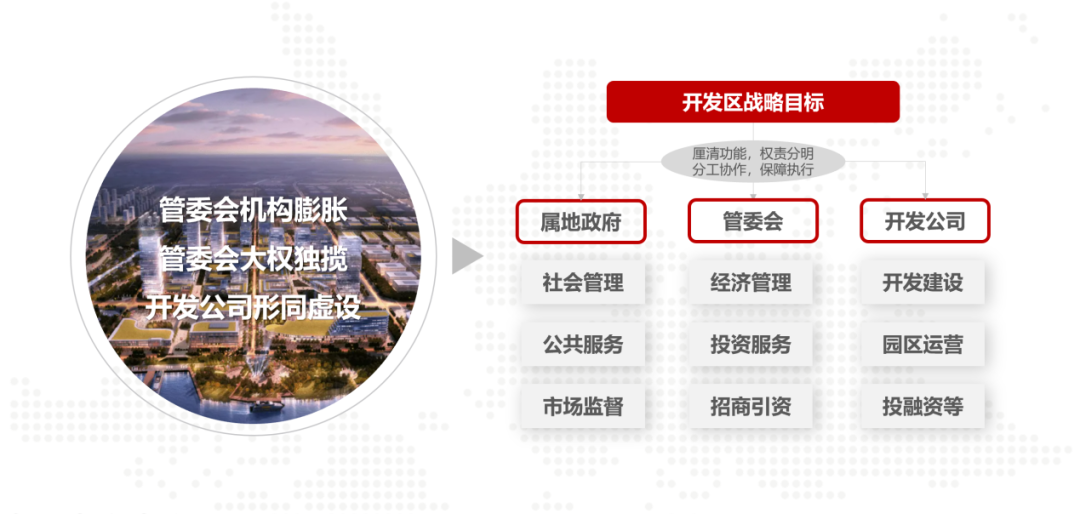 管委会机构膨胀
管委会大权独揽
开发公司形同虚设

开发区战略目标

厘清功能，权责分明
分工协作，保障执行

属地政府
社会管理
公共服务
市场监督

管委会
经济管理
投资服务
招商引资

开发公司
开发建设
园区运营
投融资等